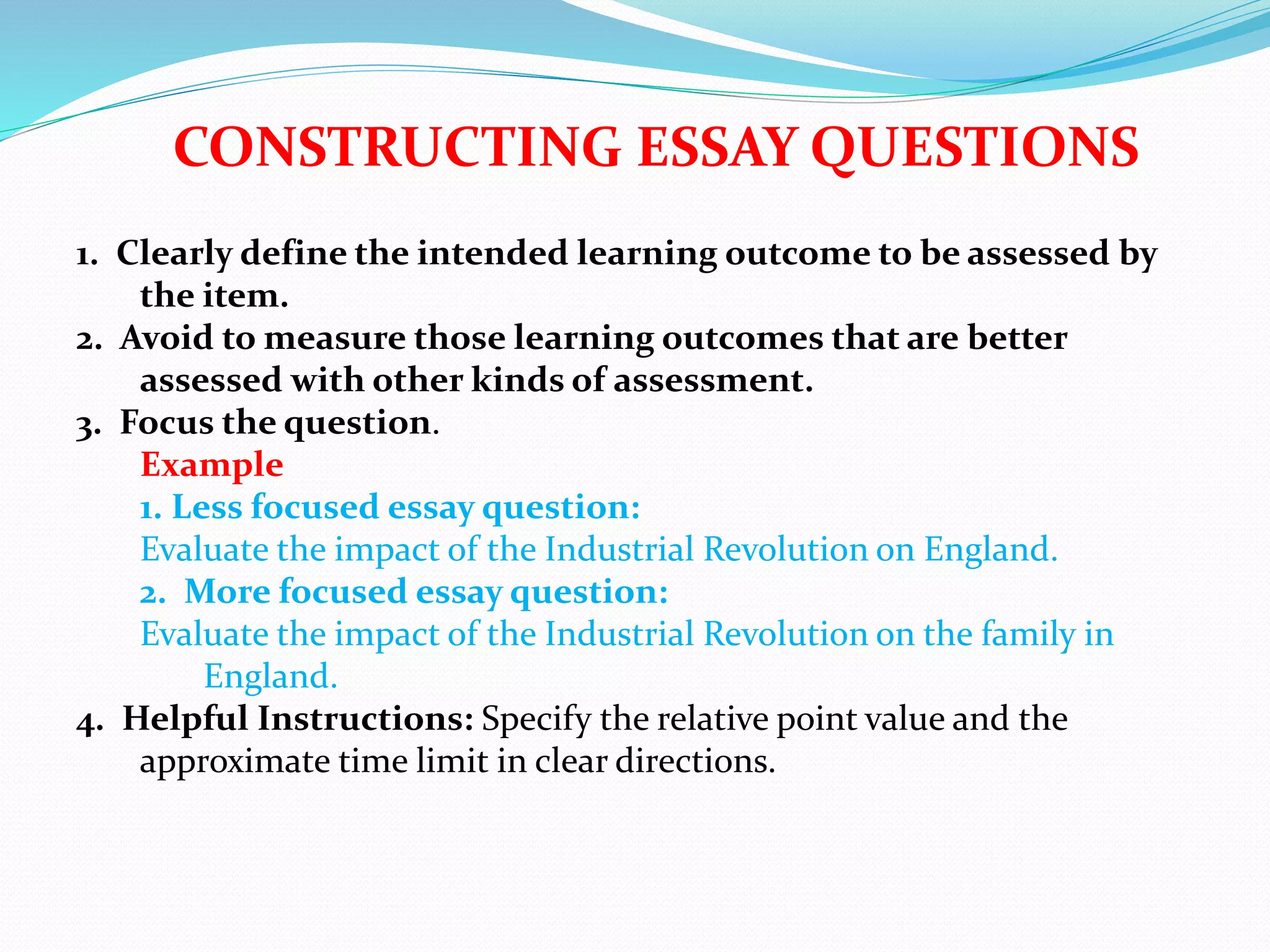 CONSTRUCTING ESSAY QUESTIONS

1. Clearly define the intended learning outcome to be assessed by the item.
2. Avoid to measure those learning outcomes that are better assessed with other kinds of assessment.
3. Focus the question.

Example

1. Less focused essay question:
Evaluate the impact of the Industrial Revolution on England.
2. More focused essay question:
Evaluate the impact of the Industrial Revolution on the family in England.

4. Helpful Instructions: Specify the relative point value and the approximate time limit in clear directions.